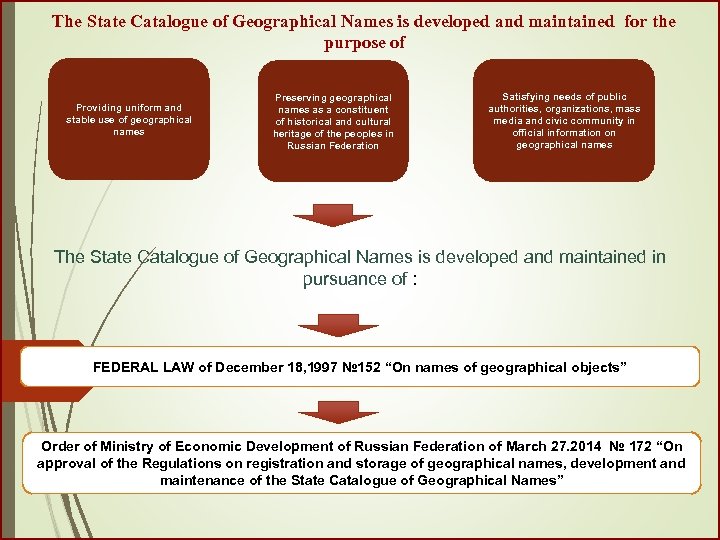 The State Catalogue of Geographical Names is developed and maintained for the purpose of

Providing uniform and stable use of geographical names

Preserving geographical names as a constituent of historical and cultural heritage of the peoples in Russian Federation

Satisfying needs of public authorities, organizations, mass media and civic community in official information on geographical names

The State Catalogue of Geographical Names is developed and maintained in pursuance of :

FEDERAL LAW of December 18,1997 №152 “On names of geographical objects”

Order of Ministry of Economic Development of Russian Federation of March 27.2014 № 172 “On approval of the Regulations on registration and storage of geographical names, development and maintenance of the State Catalogue of Geographical Names”